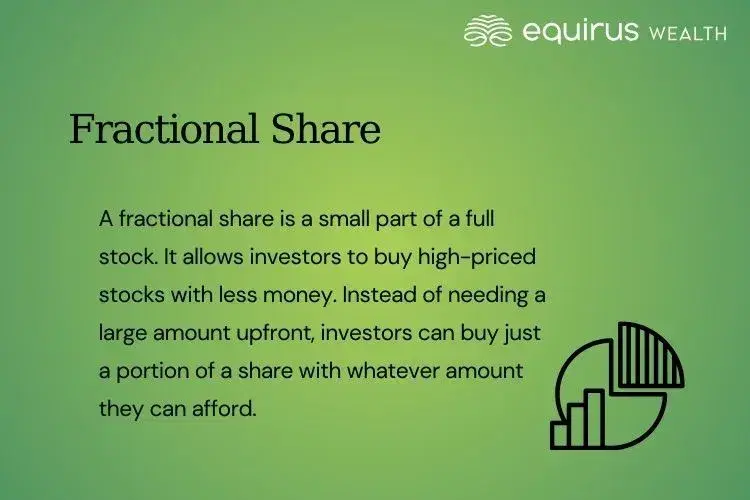 equirus WEALTH

Fractional Share

A fractional share is a small part of a full stock. It allows investors to buy high-priced stocks with less money. Instead of needing a large amount upfront, investors can buy just a portion of a share with whatever amount they can afford.